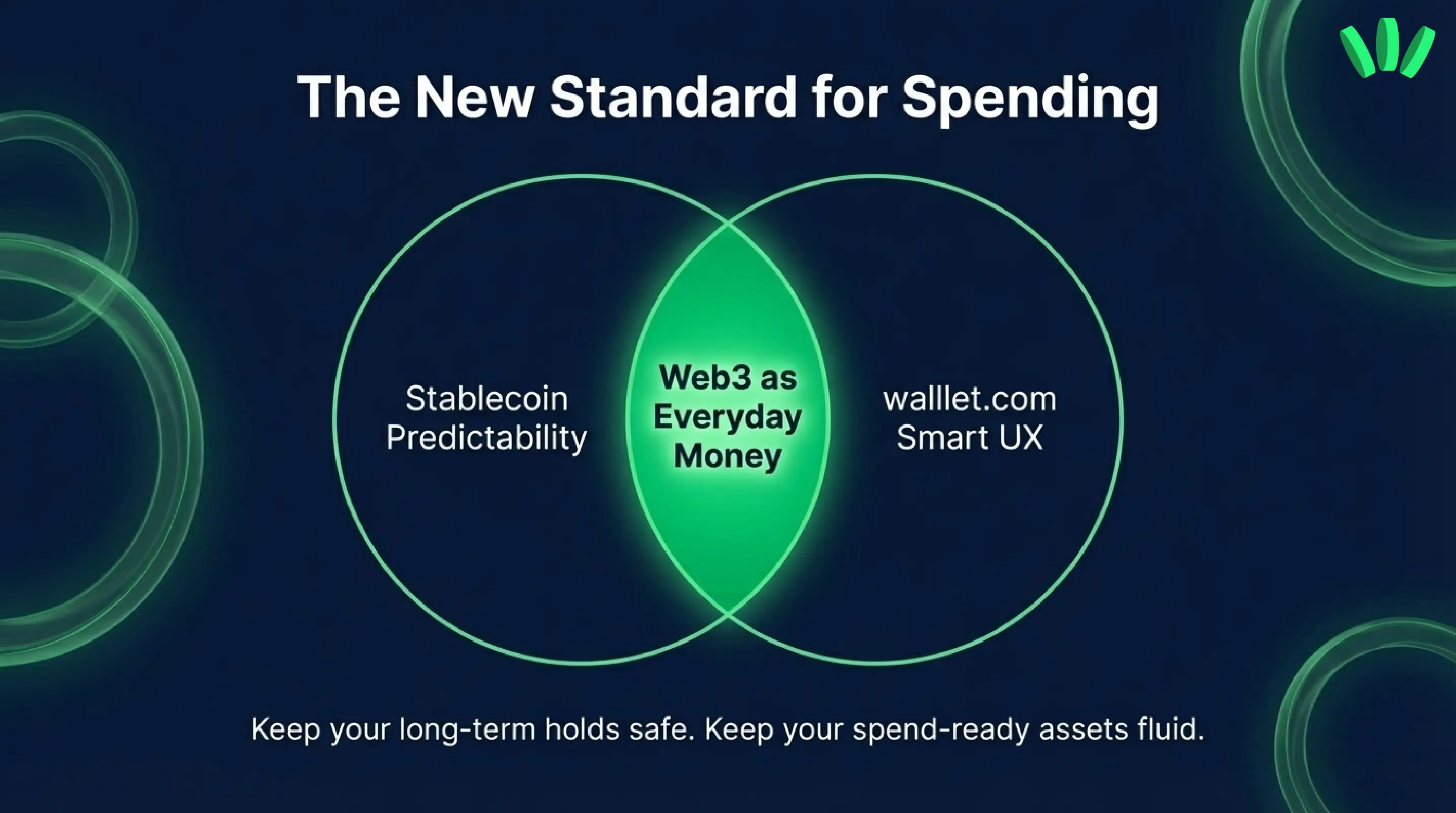 The New Standard for Spending

Stablecoin Predictability

Web3 as Everyday Money

walllet.com Smart UX

Keep your long-term holds safe. Keep your spend-ready assets fluid.